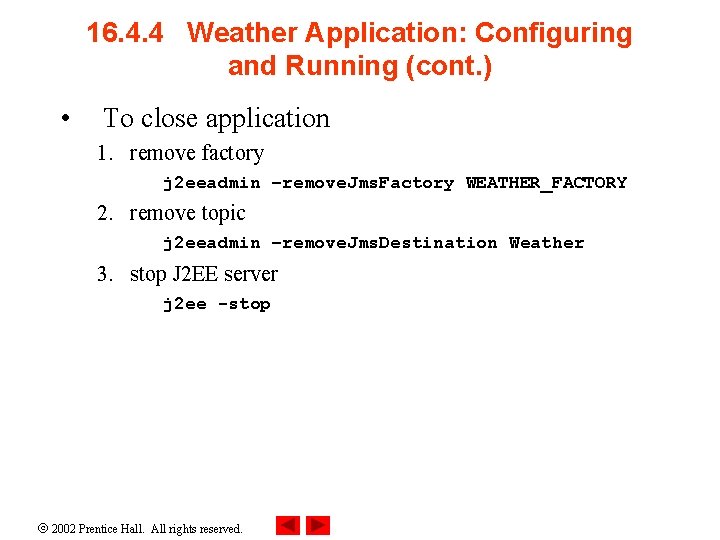 16.4.4 Weather Application: Configuring and Running (cont.)

• To close application

1. remove factory

j2eeadmin –removeJmsFactory WEATHER_FACTORY

2. remove topic

j2eeadmin –removeJmsDestination Weather

3. stop J2EE server

j2ee -stop

© 2002 Prentice Hall. All rights reserved.